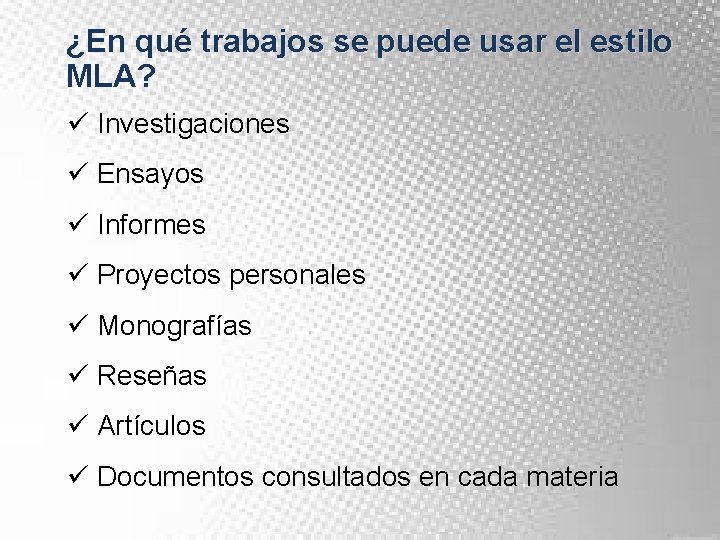 ¿En qué trabajos se puede usar el estilo MLA?

✓ Investigaciones

✓ Ensayos

✓ Informes

✓ Proyectos personales

✓ Monografías

✓ Reseñas

✓ Artículos

✓ Documentos consultados en cada materia